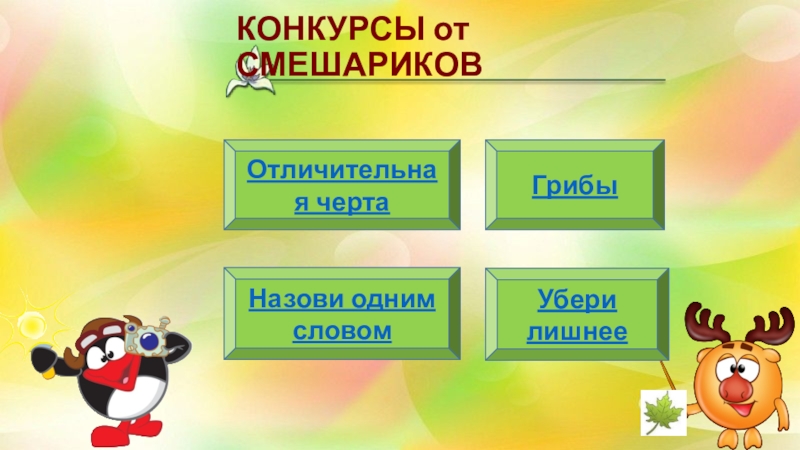 КОНКУРСЫ от СМЕШАРИКОВ

Отличительная черта

Грибы

Назови одним словом

Убери лишнее